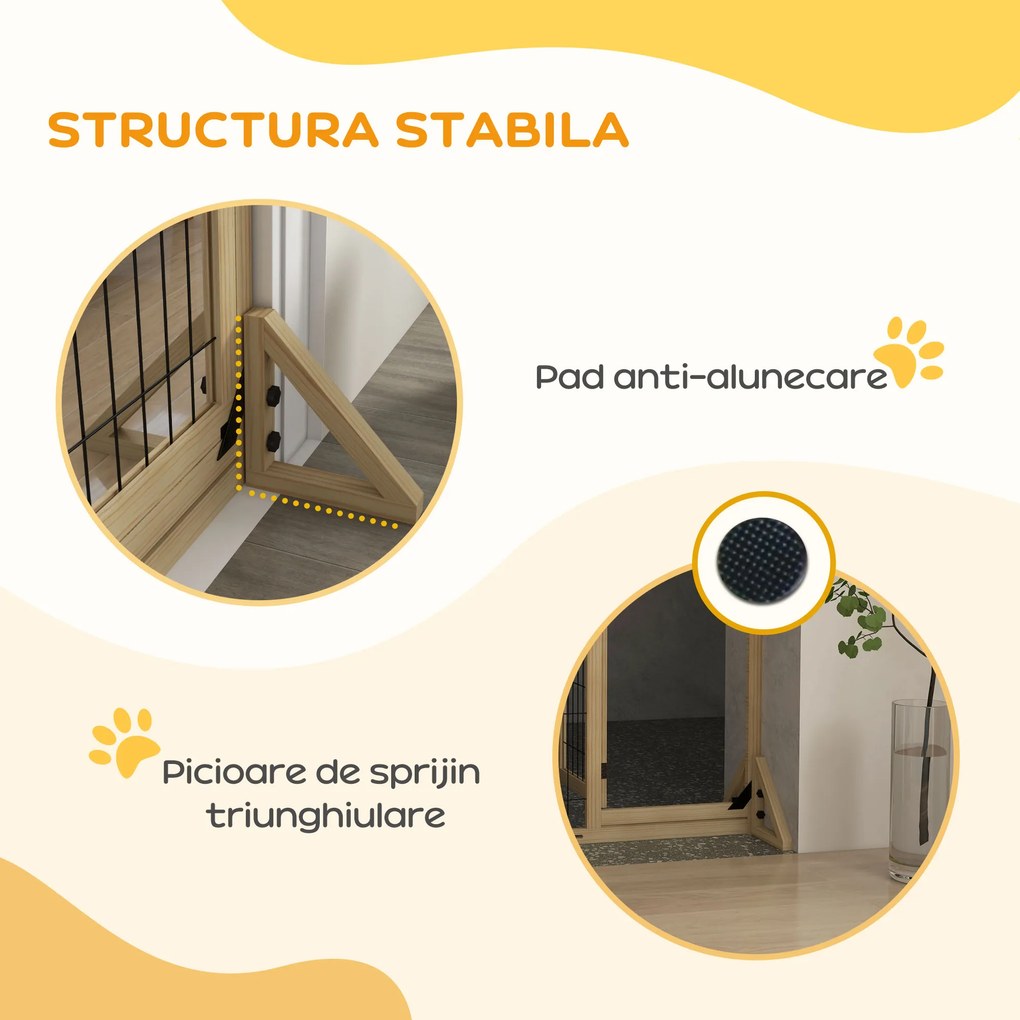 STRUCTURA STABILA

Pad anti-alunecare

Picioare de sprijin triunghiulare